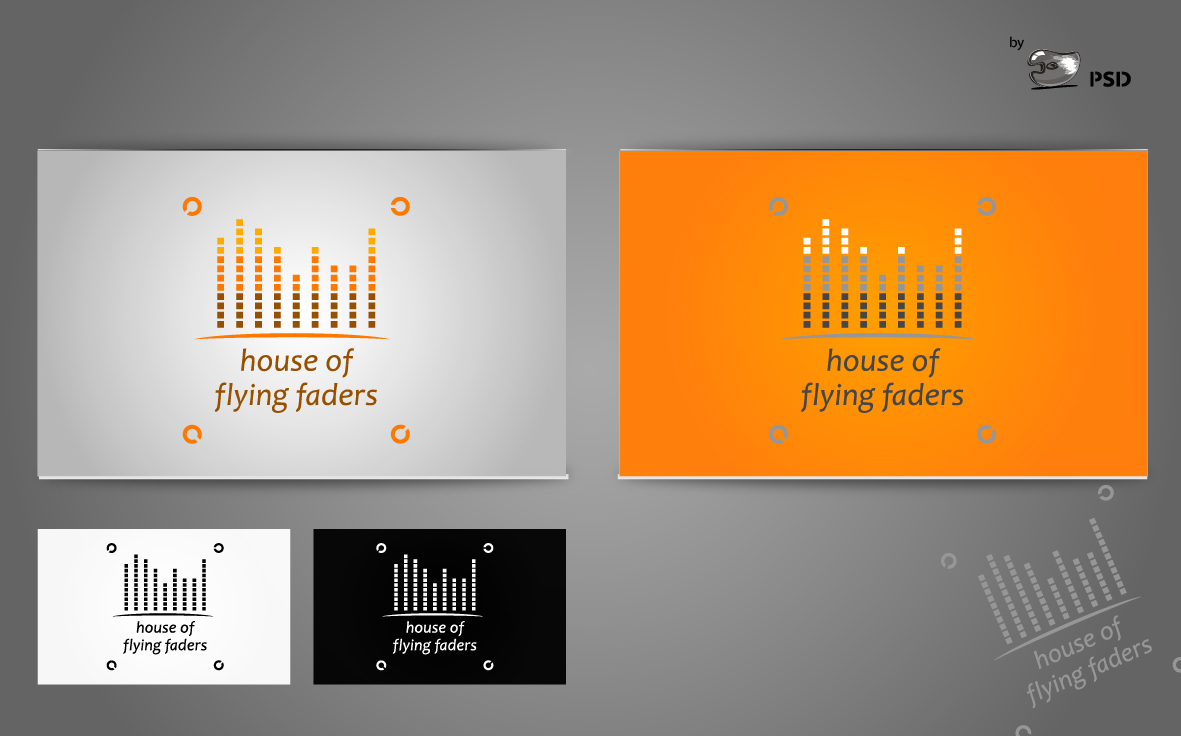 by PSD

house of
flying faders

house of
flying faders

house of
flying faders

house of
flying faders

house of
flying faders